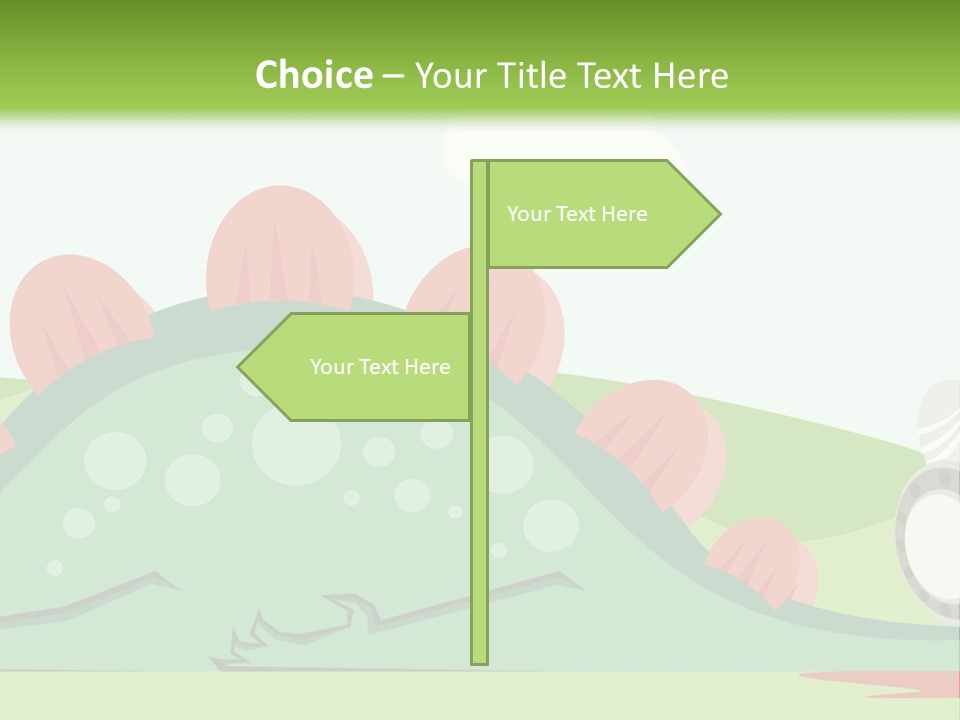 Choice – Your Title Text Here

Your Text Here

Your Text Here